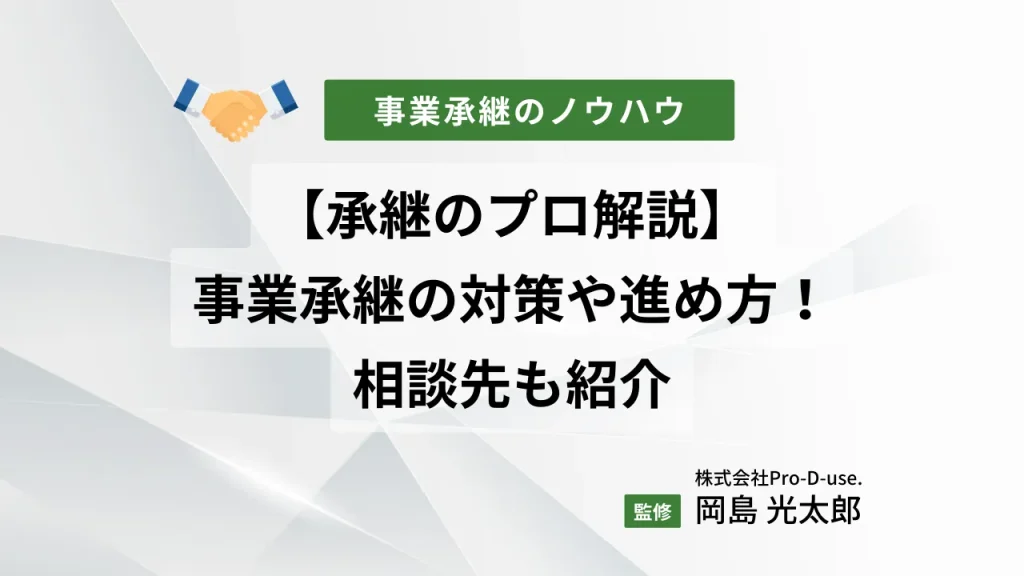 事業承継のノウハウ

【承継のプロ解説】
事業承継の対策や進め方！
相談先も紹介

株式会社Pro-D-use.
監修 岡島 光太郎